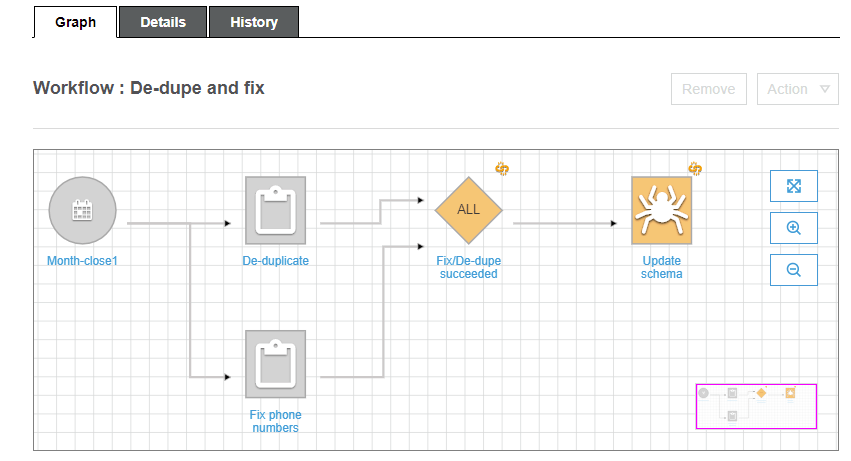 Graph
Details
History

Workflow : De-dupe and fix

Remove
Action

Month-close1

De-duplicate

ALL

Fix/De-dupe succeeded

Update schema

Fix phone numbers